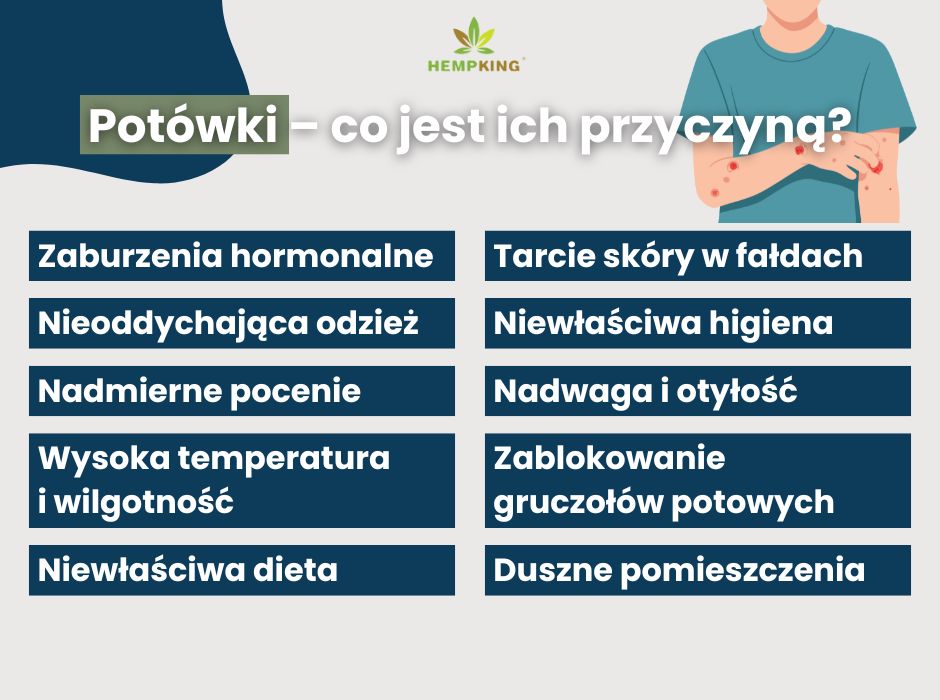 HEMPKING

Potówki – co jest ich przyczyną?

Zaburzenia hormonalne

Nieoddychająca odzież

Nadmierne pocenie

Wysoka temperatura i wilgotność

Niewłaściwa dieta

Tarcie skóry w fałdach

Niewłaściwa higiena

Nadwaga i otyłość

Zablokowanie gruczołów potowych

Duszne pomieszczenia